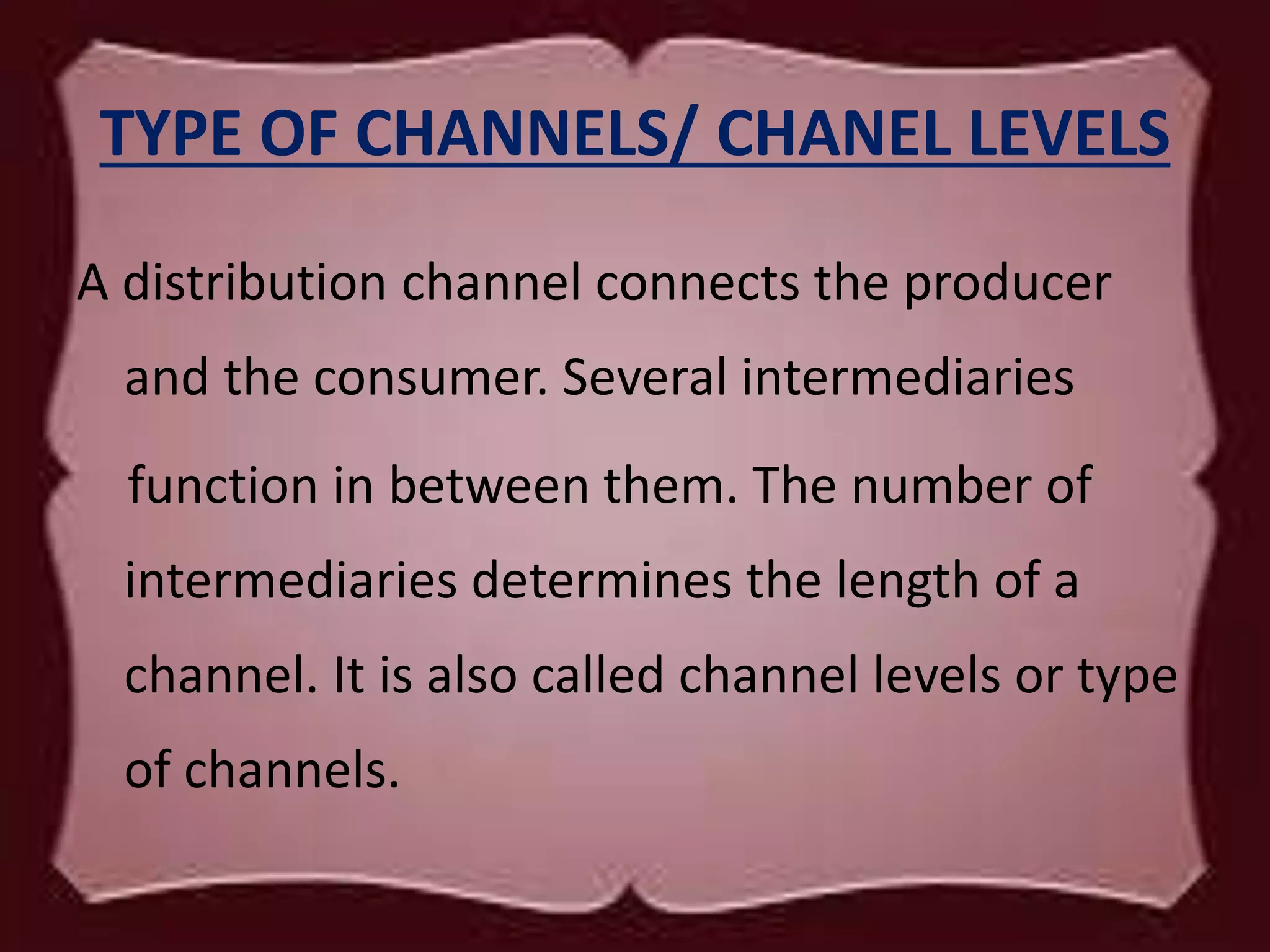 TYPE OF CHANNELS/ CHANEL LEVELS

A distribution channel connects the producer and the consumer. Several intermediaries function in between them. The number of intermediaries determines the length of a channel. It is also called channel levels or type of channels.